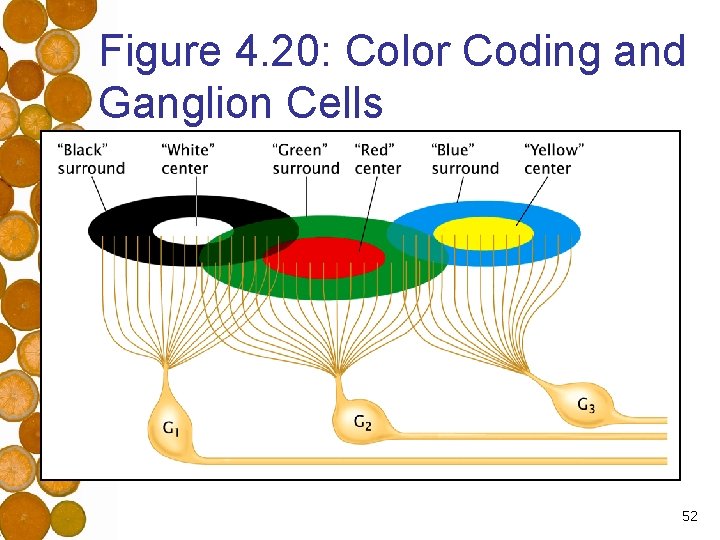 Figure 4.20: Color Coding and Ganglion Cells

"Black" surround

"White" center

"Green" surround

"Red" center

"Blue" surround

"Yellow" center

$G_1$

$G_2$

$G_3$

52